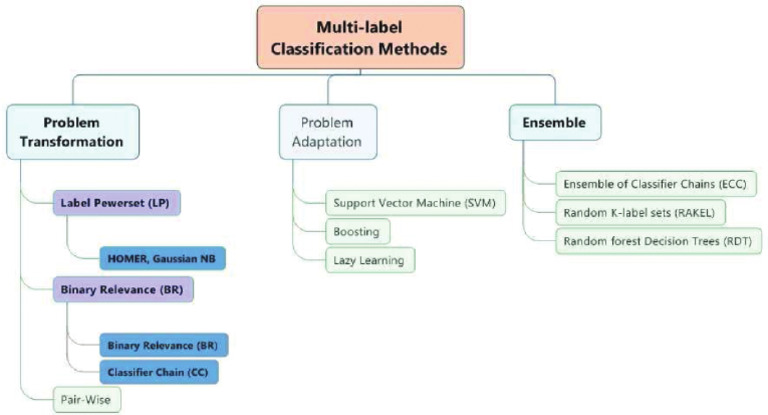 Multi-label Classification Methods

Problem Transformation

Label Pewerset (LP)

HOMER, Gaussian NB

Binary Relevance (BR)

Binary Relevance (BR)

Classifier Chain (CC)

Pair-Wise

Problem Adaptation

Support Vector Machine (SVM)

Boosting

Lazy Learning

Ensemble

Ensemble of Classifier Chains (ECC)

Random K-label sets (RAKEL)

Random forest Decision Trees (RDT)